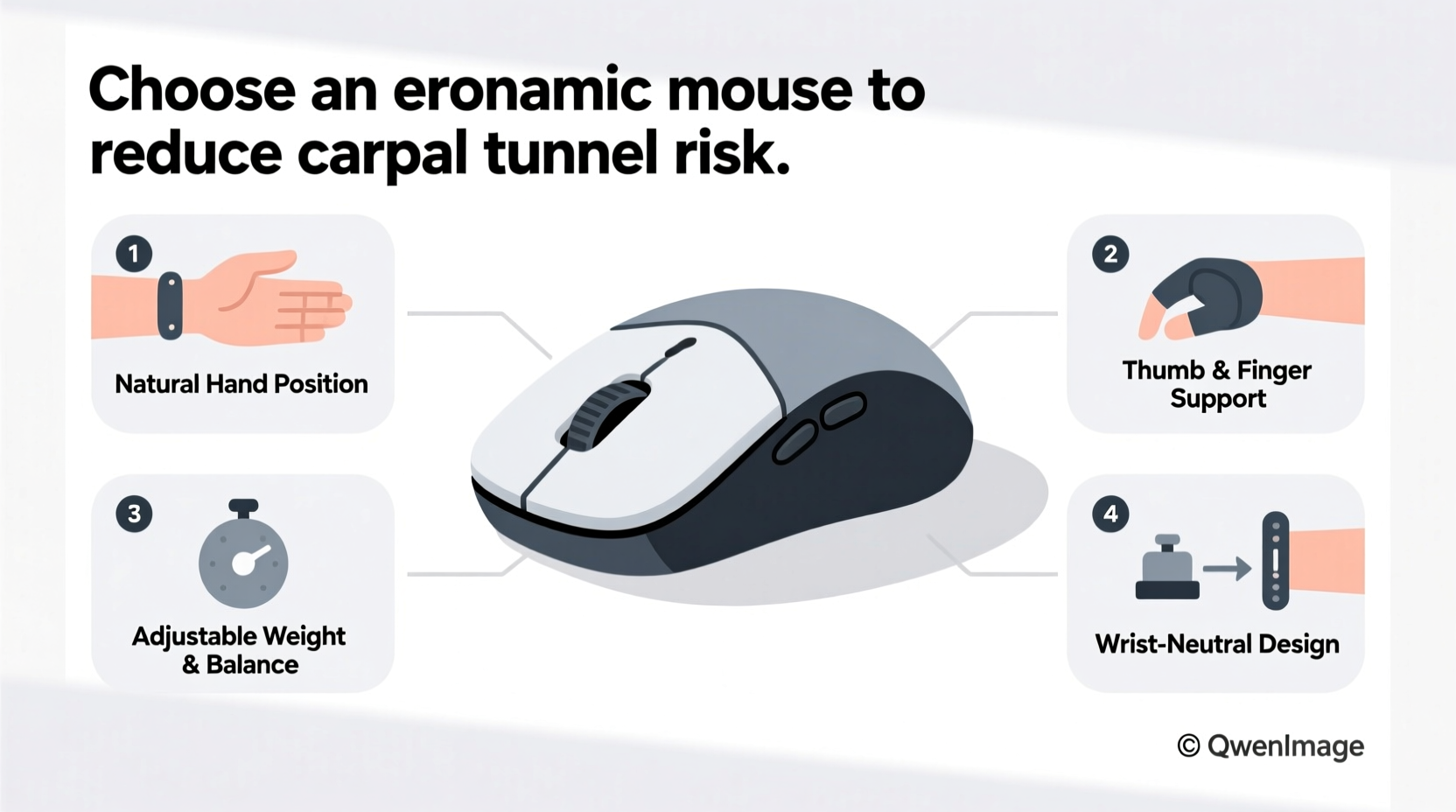 Choose an eronamic mouse to reduce carpal tunnel risk.

1
Natural Hand Position

2
Thumb & Finger Support

3
Adjustable Weight & Balance

4
Wrist-Neutral Design

© QwenImage